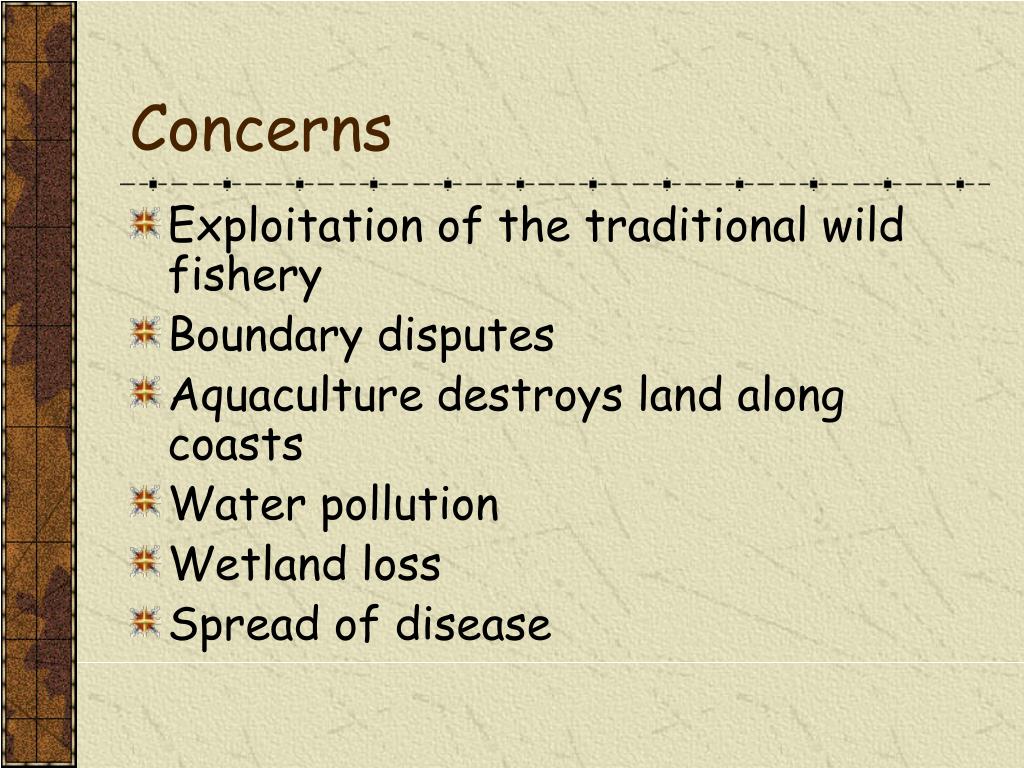 Concerns

Exploitation of the traditional wild fishery
Boundary disputes
Aquaculture destroys land along coasts
Water pollution
Wetland loss
Spread of disease